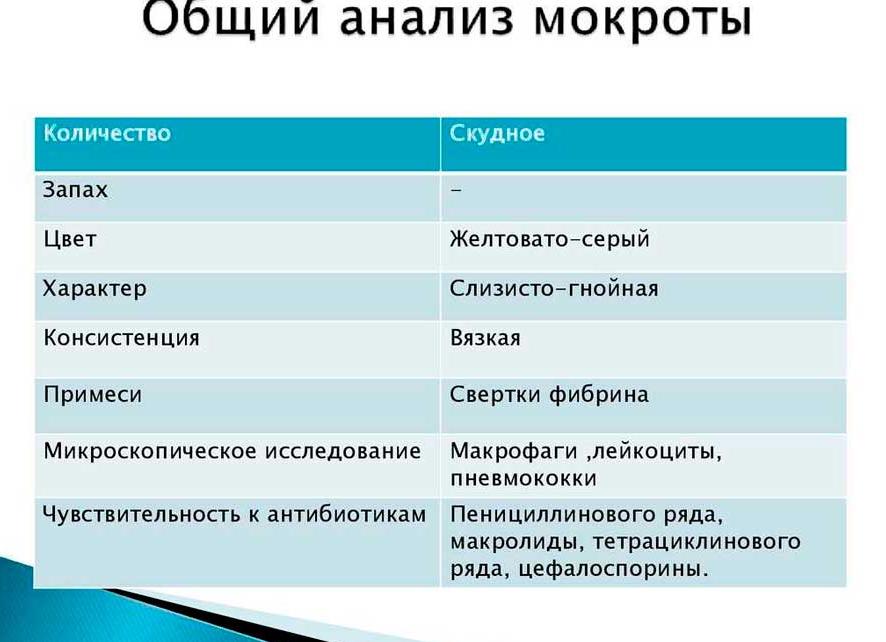 Общий анализ мокроты

| Количество | Скудное |
|---|---|
| Запах | - |
| Цвет | Желтовато-серый |
| Характер | Слизисто-гнойная |
| Консистенция | Вязкая |
| Примеси | Свертки фибрина |
| Микроскопическое исследование | Макрофаги ,лейкоциты, пневмококки |
| Чувствительность к антибиотикам | Пенициллинового ряда, макролиды, тетрациклинового ряда, цефалоспорины. |